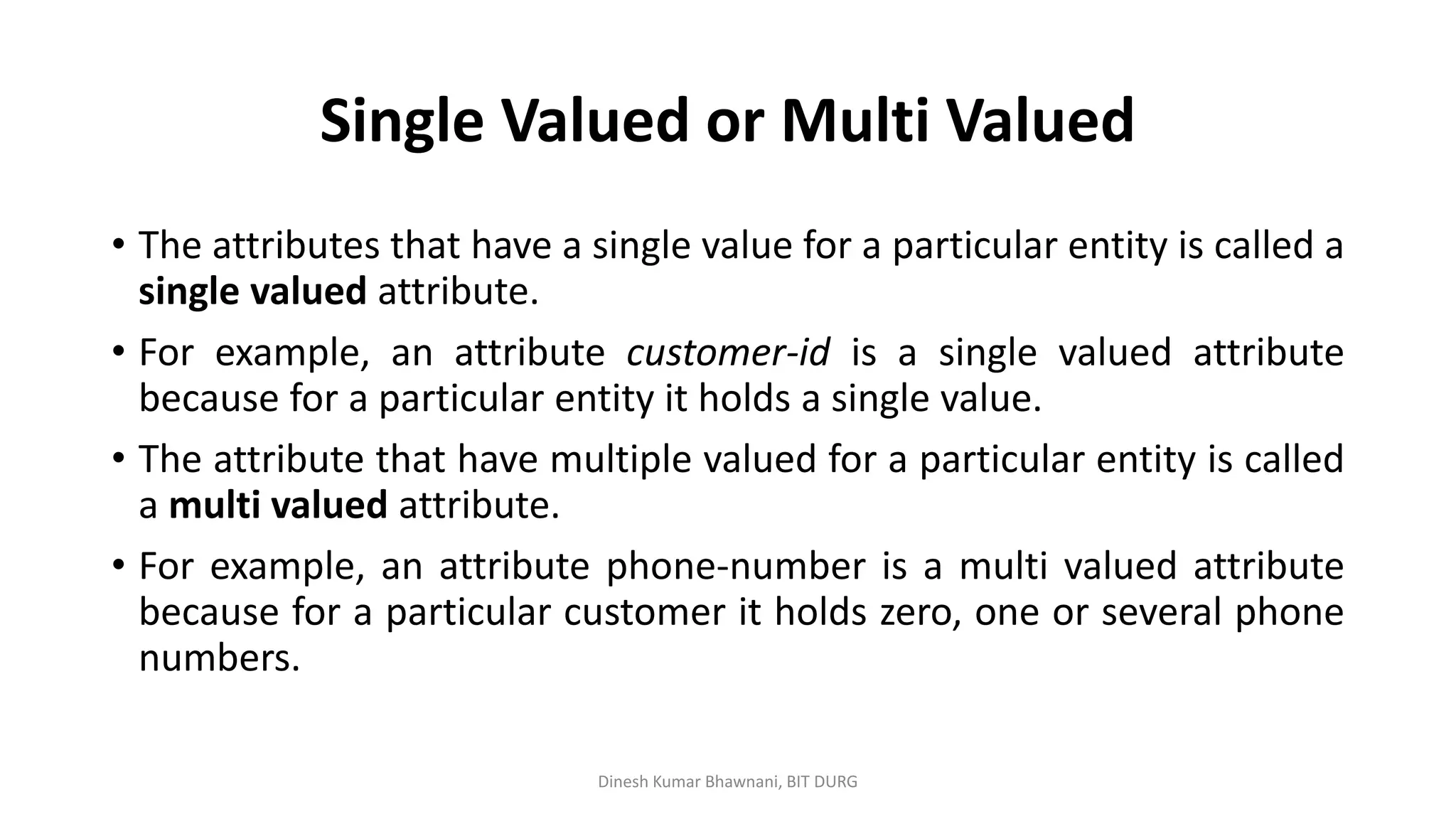 Single Valued or Multi Valued

• The attributes that have a single value for a particular entity is called a single valued attribute.

• For example, an attribute customer-id is a single valued attribute because for a particular entity it holds a single value.

• The attribute that have multiple valued for a particular entity is called a multi valued attribute.

• For example, an attribute phone-number is a multi valued attribute because for a particular customer it holds zero, one or several phone numbers.

Dinesh Kumar Bhawnani, BIT DURG